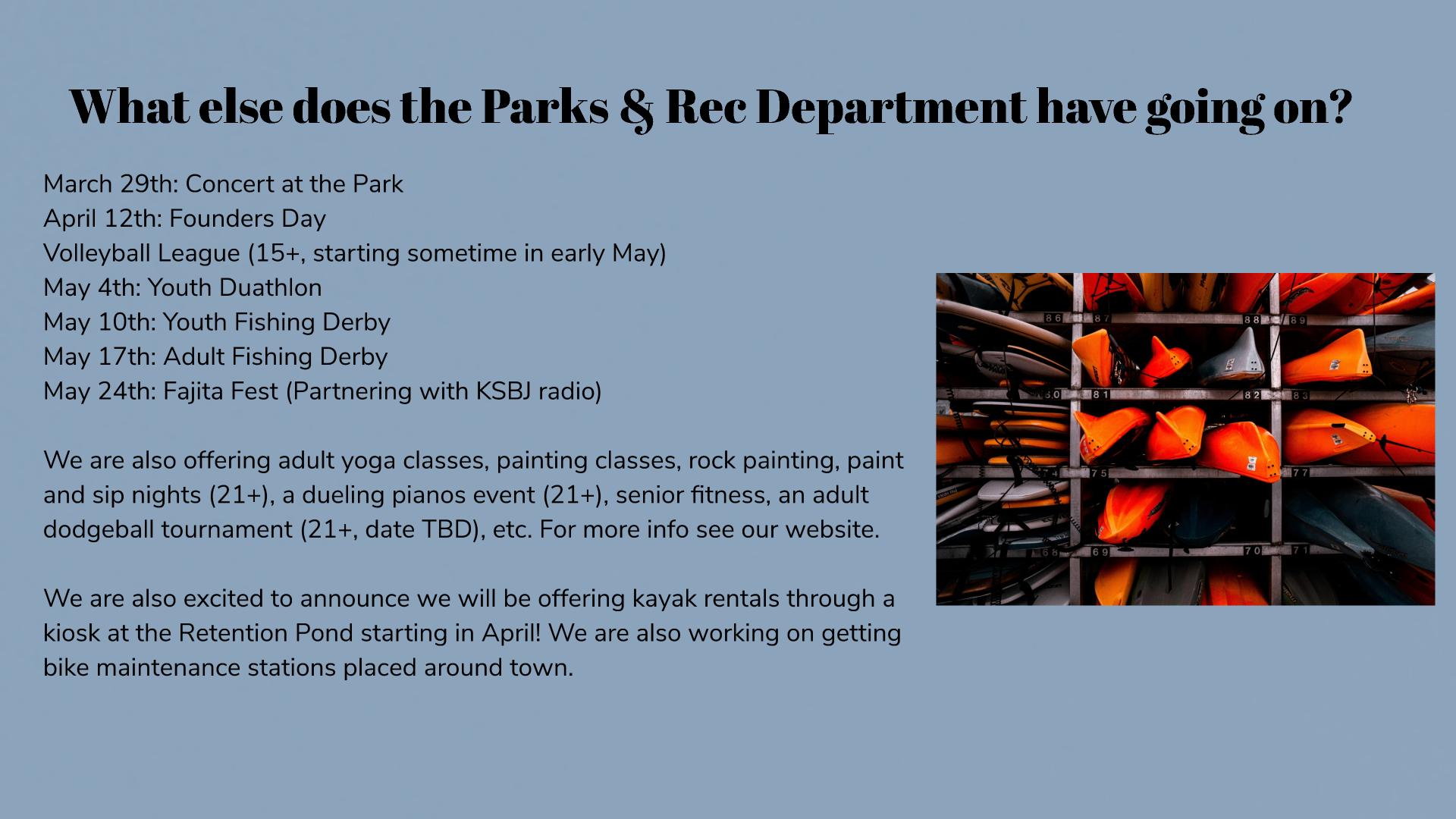 What else does the Parks & Rec Department have going on?

March 29th: Concert at the Park
April 12th: Founders Day
Volleyball League (15+, starting sometime in early May)
May 4th: Youth Duathlon
May 10th: Youth Fishing Derby
May 17th: Adult Fishing Derby
May 24th: Fajita Fest (Partnering with KSBJ radio)

We are also offering adult yoga classes, painting classes, rock painting, paint and sip nights (21+), a dueling pianos event (21+), senior fitness, an adult dodgeball tournament (21+, date TBD), etc. For more info see our website.

We are also excited to announce we will be offering kayak rentals through a kiosk at the Retention Pond starting in April! We are also working on getting bike maintenance stations placed around town.

86 87 88 89 80 81 82 83 74 75 77 68 69 70 71